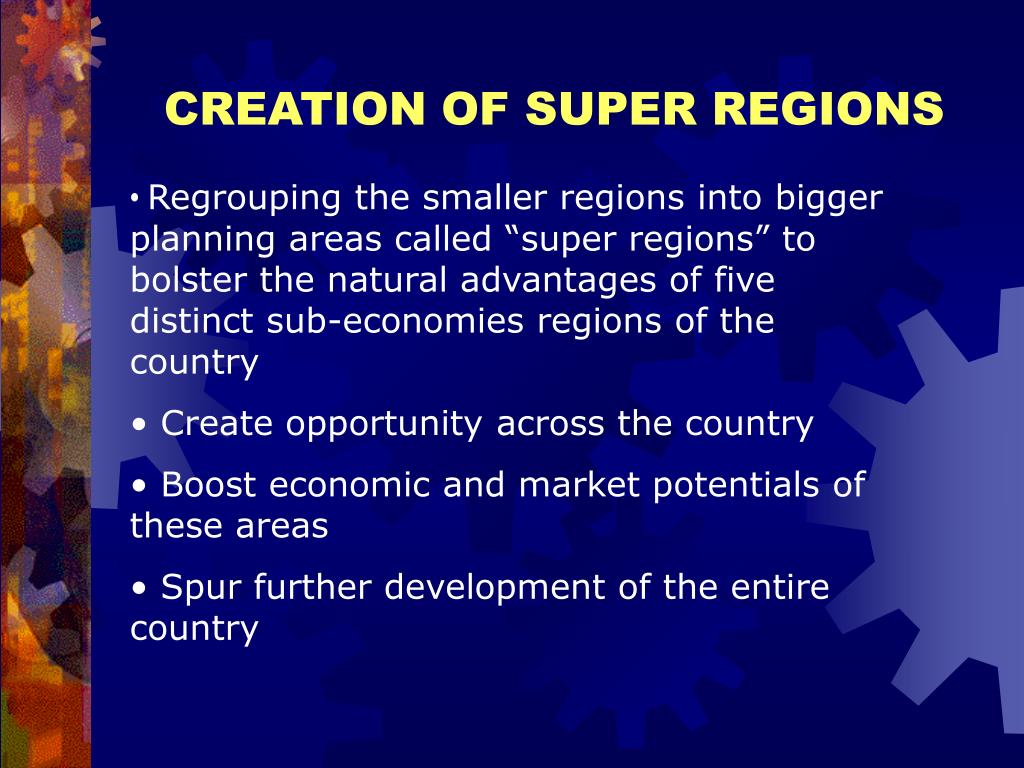 CREATION OF SUPER REGIONS

• Regrouping the smaller regions into bigger planning areas called “super regions” to bolster the natural advantages of five distinct sub-economies regions of the country

• Create opportunity across the country

• Boost economic and market potentials of these areas

• Spur further development of the entire country